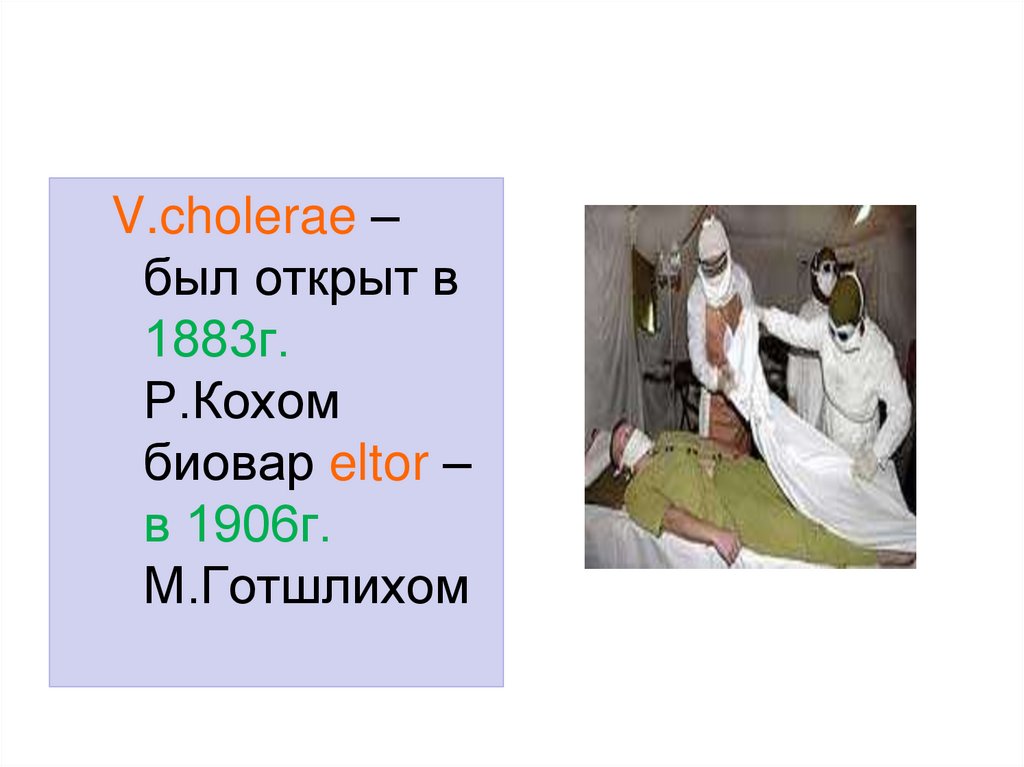 V.cholerae – был открыт в 1883г. Р.Кохом биовар eltor – в 1906г. М.Готшлихом